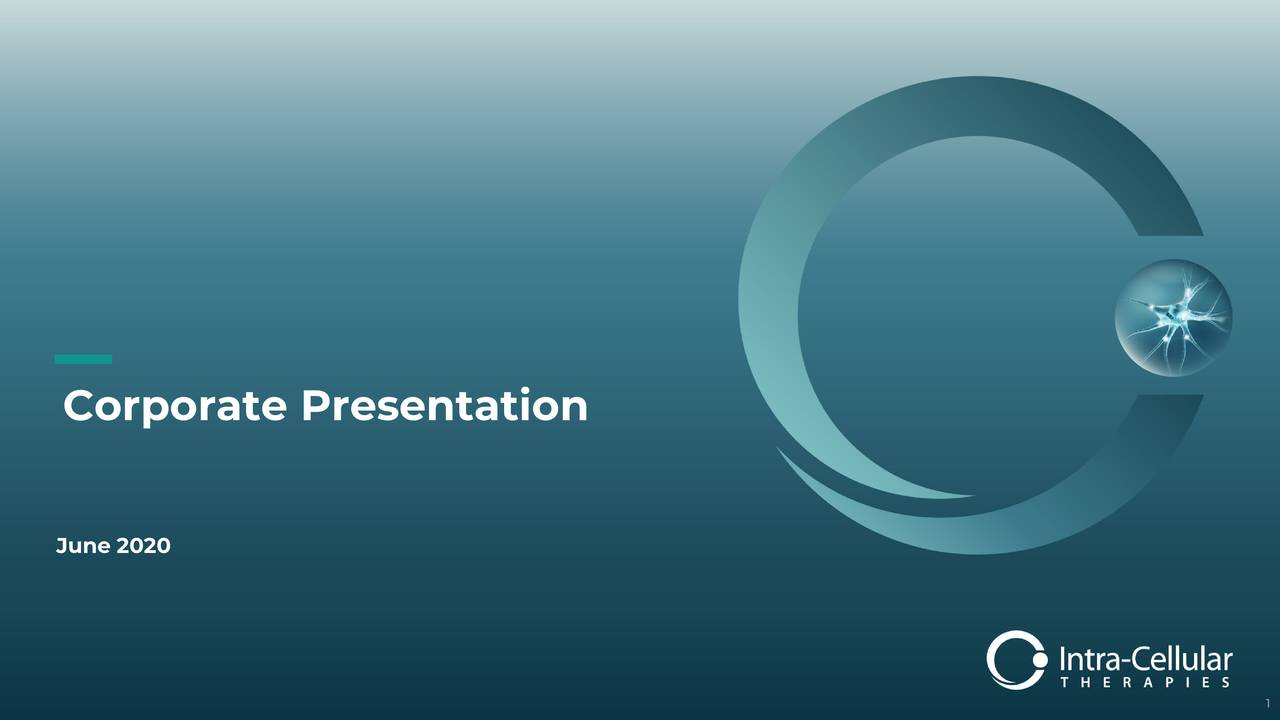 Corporate Presentation

June 2020

Intra-Cellular
THERAPIES

1